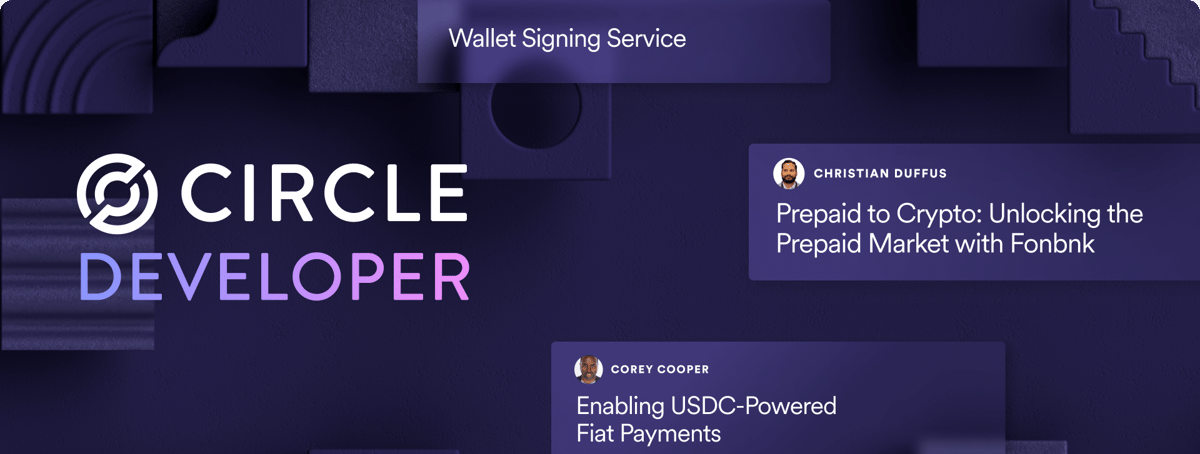 Wallet Signing Service

CIRCLE
DEVELOPER

CHRISTIAN DUFFUS
Prepaid to Crypto: Unlocking the Prepaid Market with Fonbnk

COREY COOPER
Enabling USDC-Powered Fiat Payments